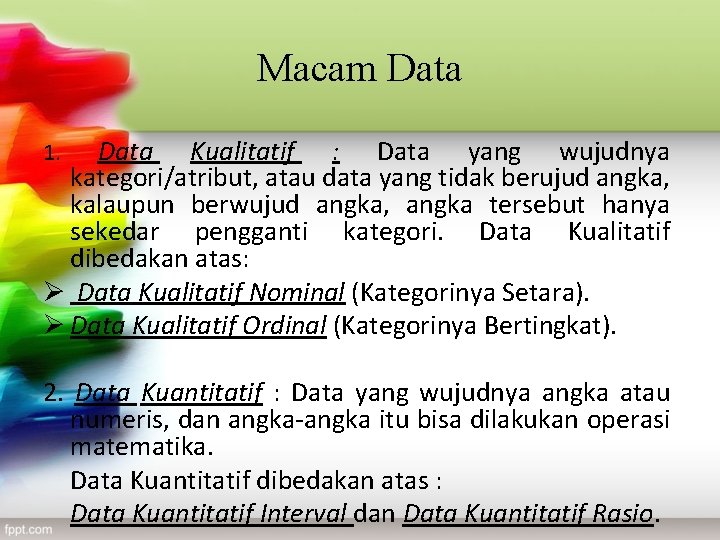 Macam Data

1. Data Kualitatif : Data yang wujudnya kategori/atribut, atau data yang tidak berujud angka, kalaupun berwujud angka, angka tersebut hanya sekedar pengganti kategori. Data Kualitatif dibedakan atas:

➢ Data Kualitatif Nominal (Kategorinya Setara).
➢ Data Kualitatif Ordinal (Kategorinya Bertingkat).

2. Data Kuantitatif : Data yang wujudnya angka atau numeris, dan angka-angka itu bisa dilakukan operasi matematika.

Data Kuantitatif dibedakan atas :

Data Kuantitatif Interval dan Data Kuantitatif Rasio.

fppt.com